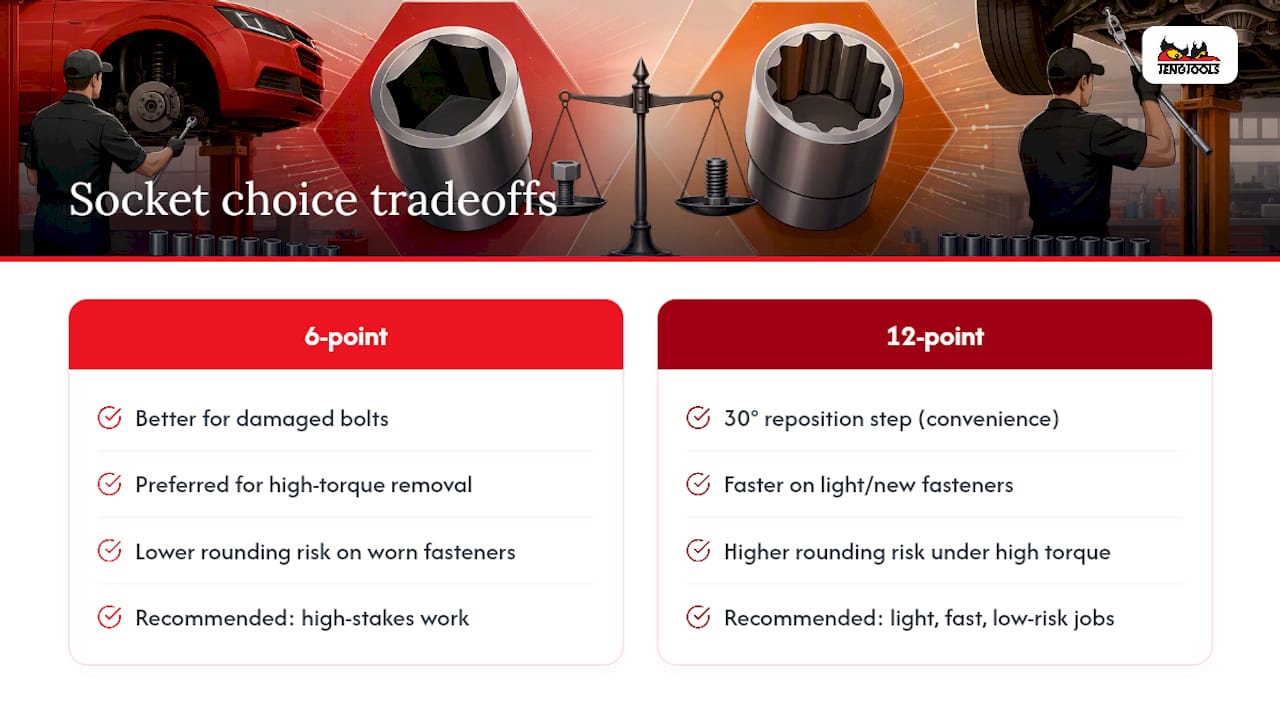 TENGTOOLS

Socket choice tradeoffs

6-point

Better for damaged bolts

Preferred for high-torque removal

Lower rounding risk on worn fasteners

Recommended: high-stakes work

12-point

30° reposition step (convenience)

Faster on light/new fasteners

Higher rounding risk under high torque

Recommended: light, fast, low-risk jobs